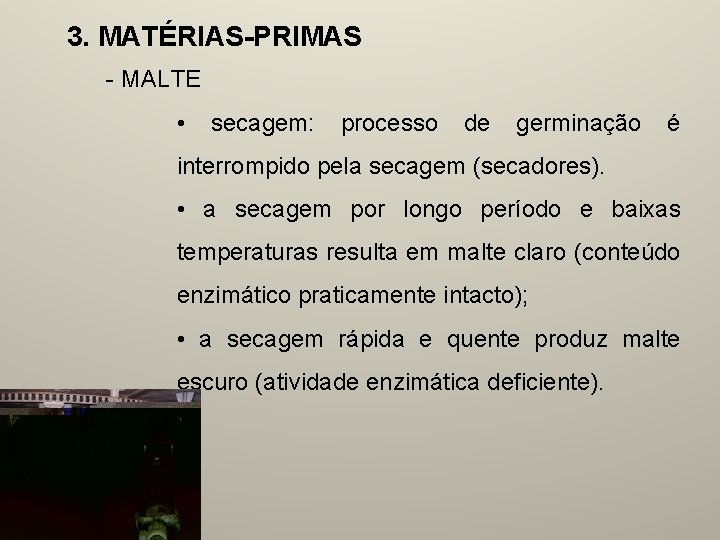 3. MATÉRIAS-PRIMAS

- MALTE

• secagem: processo de germinação é interrompido pela secagem (secadores).

• a secagem por longo período e baixas temperaturas resulta em malte claro (conteúdo enzimático praticamente intacto);

• a secagem rápida e quente produz malte escuro (atividade enzimática deficiente).